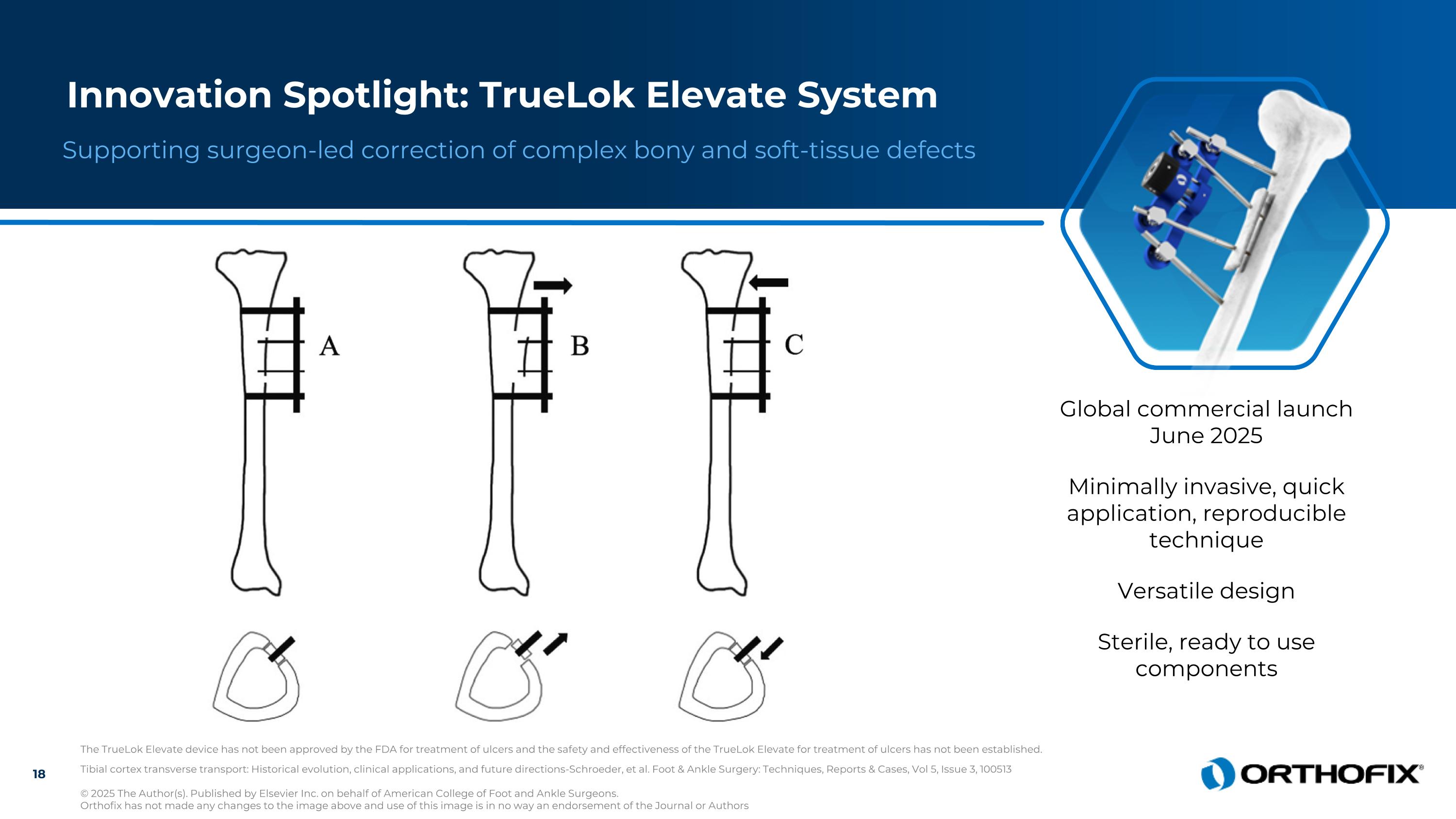 Innovation Spotlight: TrueLok Elevate System

Supporting surgeon-led correction of complex bony and soft-tissue defects

A

B

C

Global commercial launch June 2025

Minimally invasive, quick application, reproducible technique

Versatile design

Sterile, ready to use components

The TrueLok Elevate device has not been approved by the FDA for treatment of ulcers and the safety and effectiveness of the TrueLok Elevate for treatment of ulcers has not been established.

18

Tibial cortex transverse transport: Historical evolution, clinical applications, and future directions-Schroeder, et al. Foot & Ankle Surgery: Techniques, Reports & Cases, Vol 5, Issue 3, 100513

© 2025 The Author(s). Published by Elsevier Inc. on behalf of American College of Foot and Ankle Surgeons.
Orthofix has not made any changes to the image above and use of this image is in no way an endorsement of the Journal or Authors

ORTHOFIX®